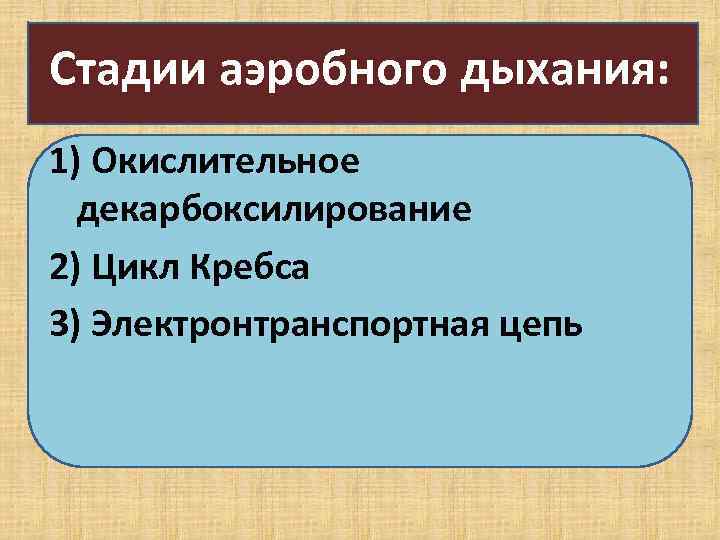 Стадии аэробного дыхания:

1) Окислительное декарбоксилирование

2) Цикл Кребса

3) Электронтранспортная цепь